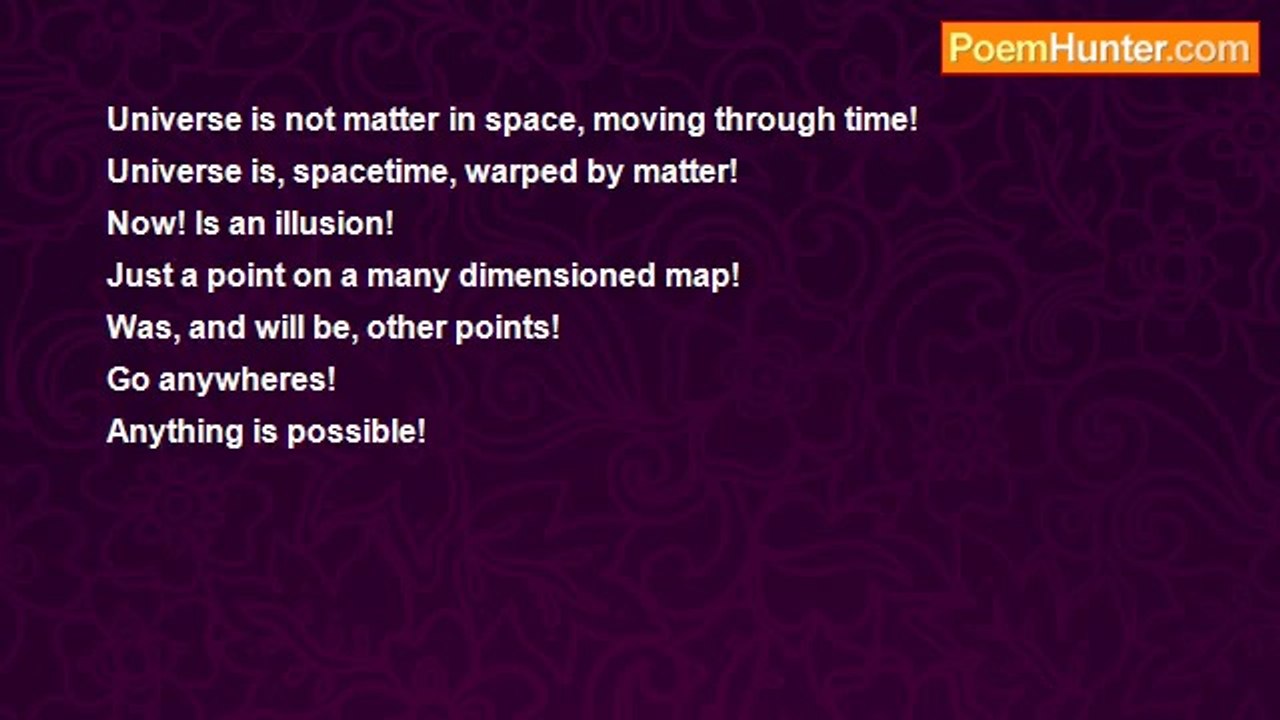 PoemHunter.com

Universe is not matter in space, moving through time!
Universe is, spacetime, warped by matter!
Now! Is an illusion!
Just a point on a many dimensioned map!
Was, and will be, other points!
Go anywheres!
Anything is possible!